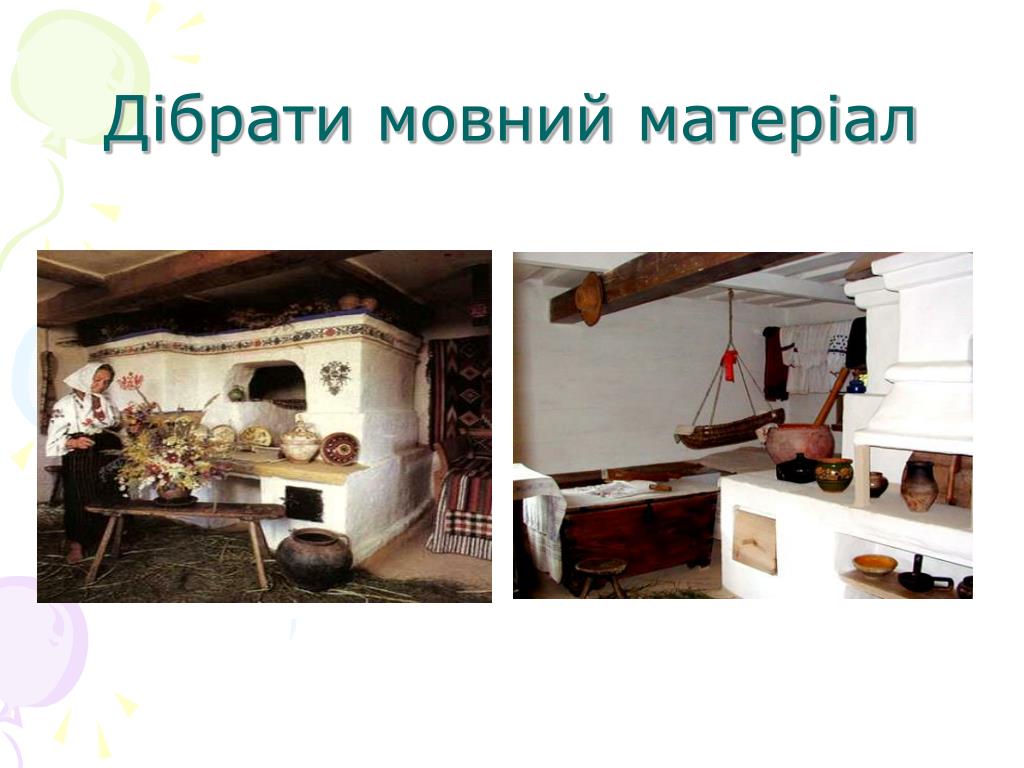 Дібрати мовний матеріал